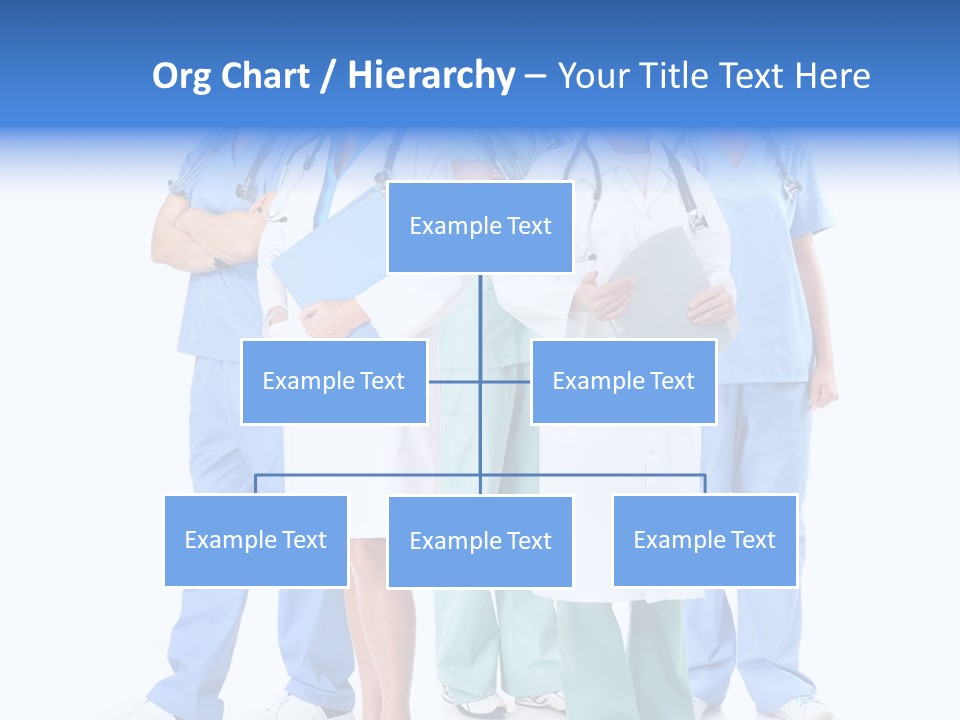 Org Chart / Hierarchy – Your Title Text Here

Example Text

Example Text

Example Text

Example Text

Example Text

Example Text